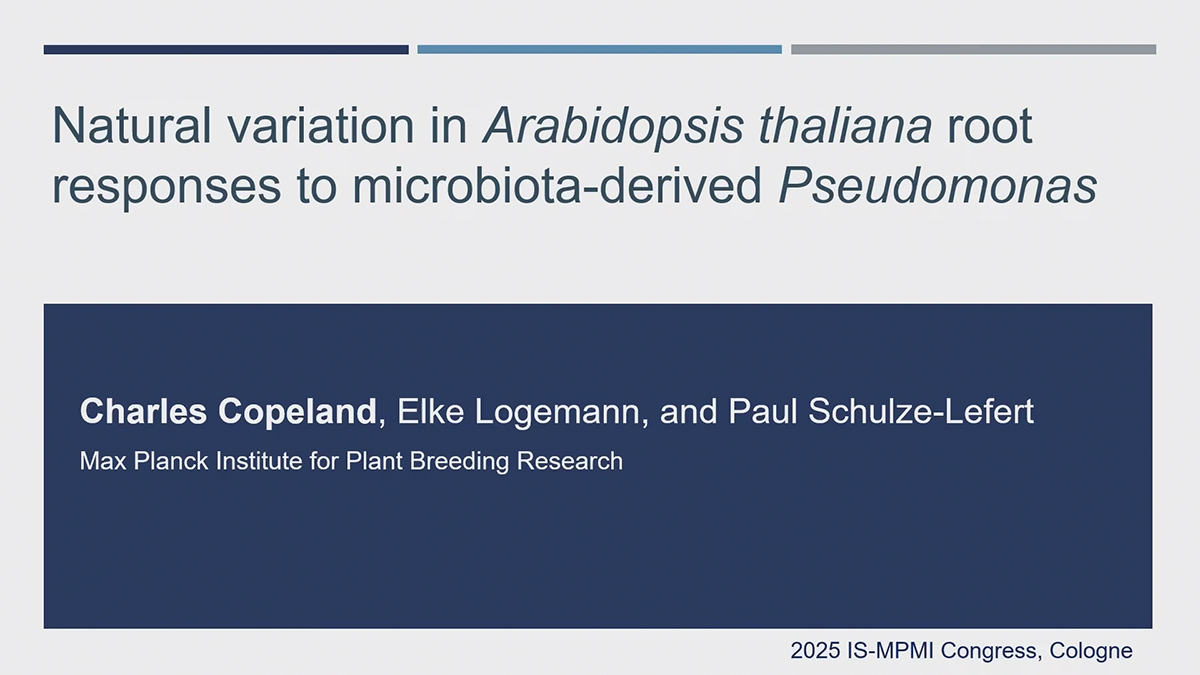 Natural variation in Arabidopsis thaliana root responses to microbiota-derived Pseudomonas

Charles Copeland, Elke Logemann, and Paul Schulze-Lefert

Max Planck Institute for Plant Breeding Research

2025 IS-MPMI Congress, Cologne